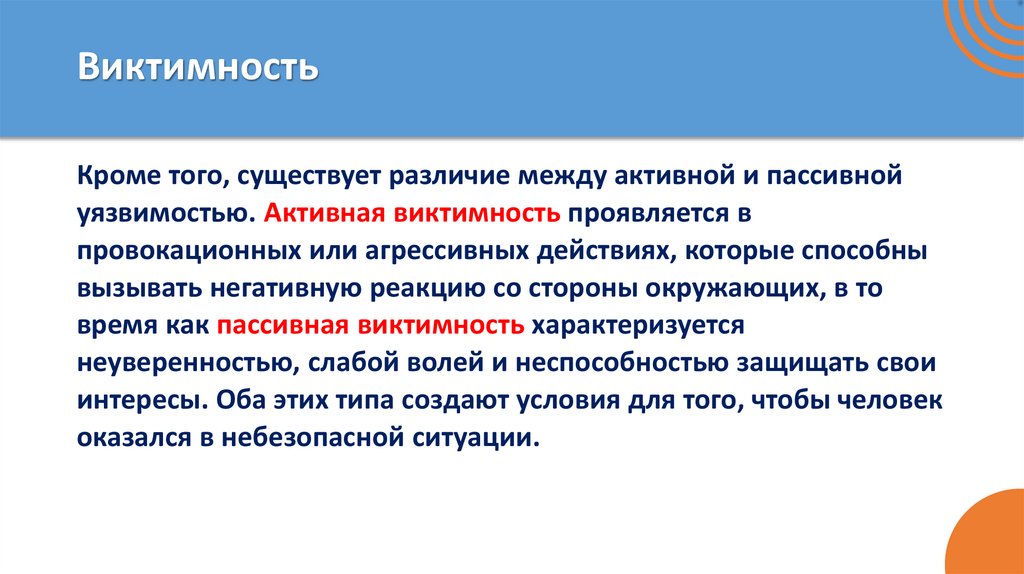 Виктимность

Кроме того, существует различие между активной и пассивной уязвимостью. Активная виктимность проявляется в провокационных или агрессивных действиях, которые способны вызывать негативную реакцию со стороны окружающих, в то время как пассивная виктимность характеризуется неуверенностью, слабой волей и неспособностью защищать свои интересы. Оба этих типа создают условия для того, чтобы человек оказался в небезопасной ситуации.